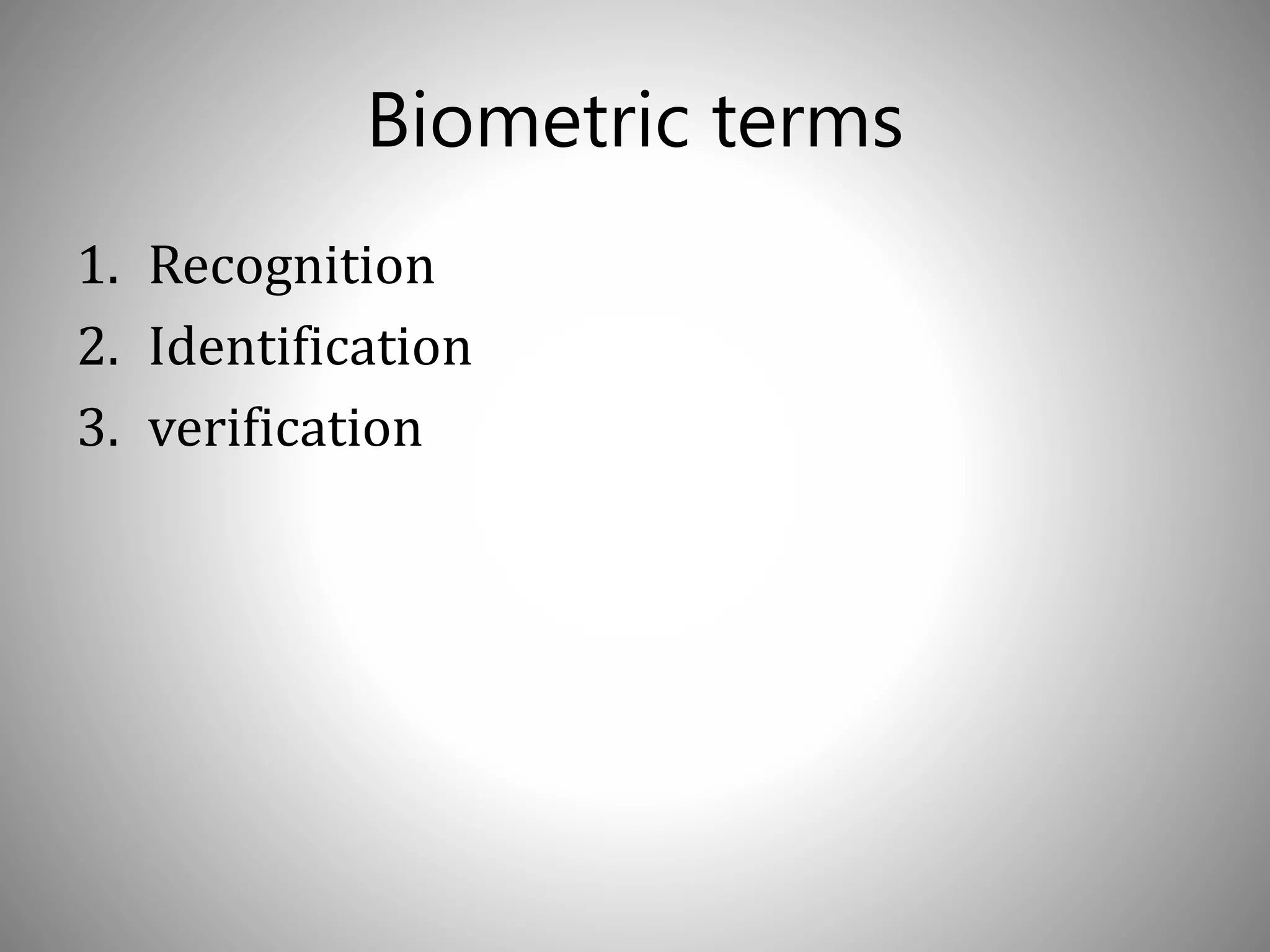 Biometric terms

1. Recognition
2. Identification
3. verification